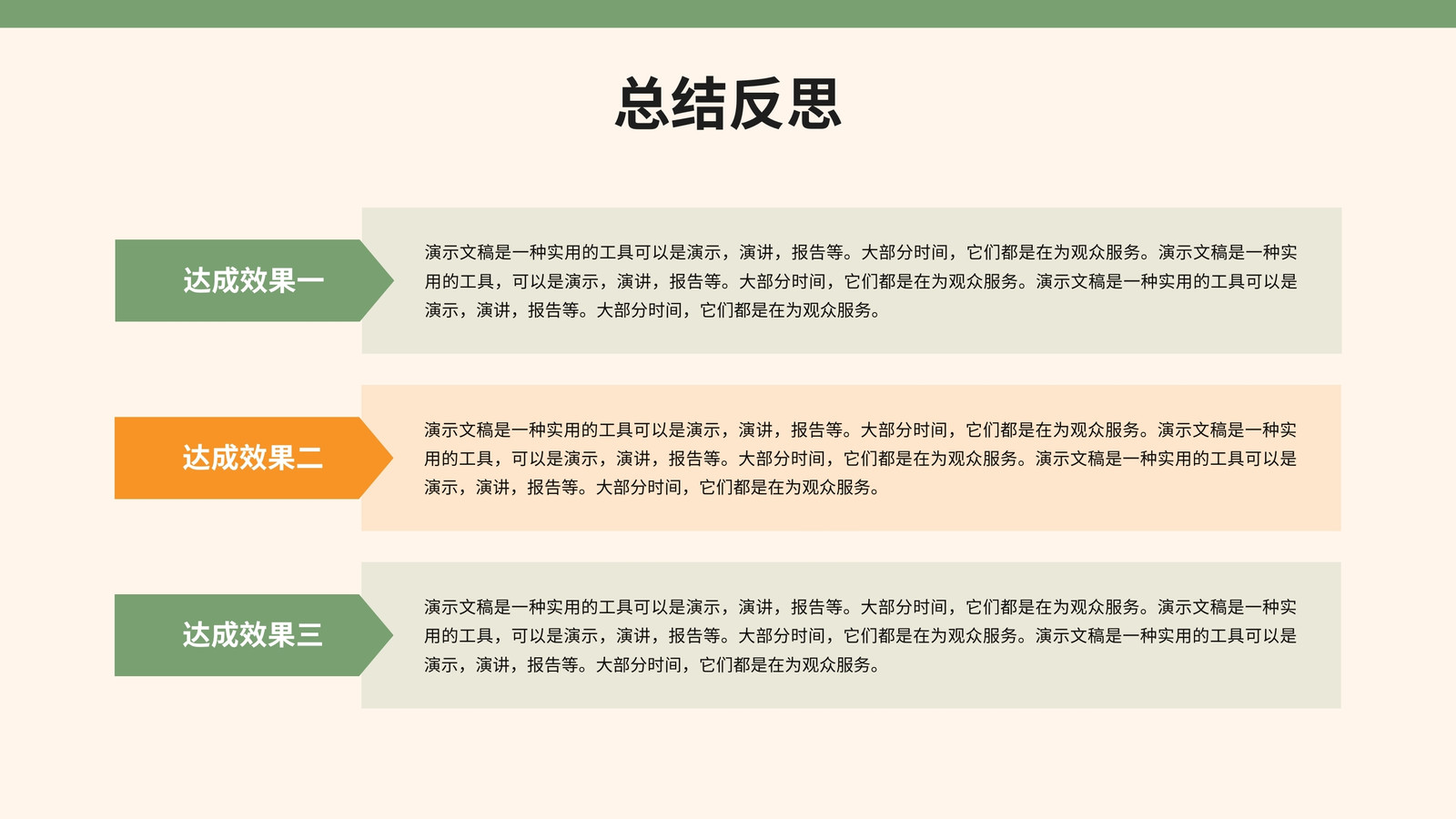 总结反思

达成效果一

演示文稿是一种实用的工具可以是演示，演讲，报告等。大部分时间，它们都是在为观众服务。演示文稿是一种实用的工具，可以是演示，演讲，报告等。大部分时间，它们都是在为观众服务。演示文稿是一种实用的工具可以是演示，演讲，报告等。大部分时间，它们都是在为观众服务。

达成效果二

演示文稿是一种实用的工具可以是演示，演讲，报告等。大部分时间，它们都是在为观众服务。演示文稿是一种实用的工具，可以是演示，演讲，报告等。大部分时间，它们都是在为观众服务。演示文稿是一种实用的工具可以是演示，演讲，报告等。大部分时间，它们都是在为观众服务。

达成效果三

演示文稿是一种实用的工具可以是演示，演讲，报告等。大部分时间，它们都是在为观众服务。演示文稿是一种实用的工具，可以是演示，演讲，报告等。大部分时间，它们都是在为观众服务。演示文稿是一种实用的工具可以是演示，演讲，报告等。大部分时间，它们都是在为观众服务。